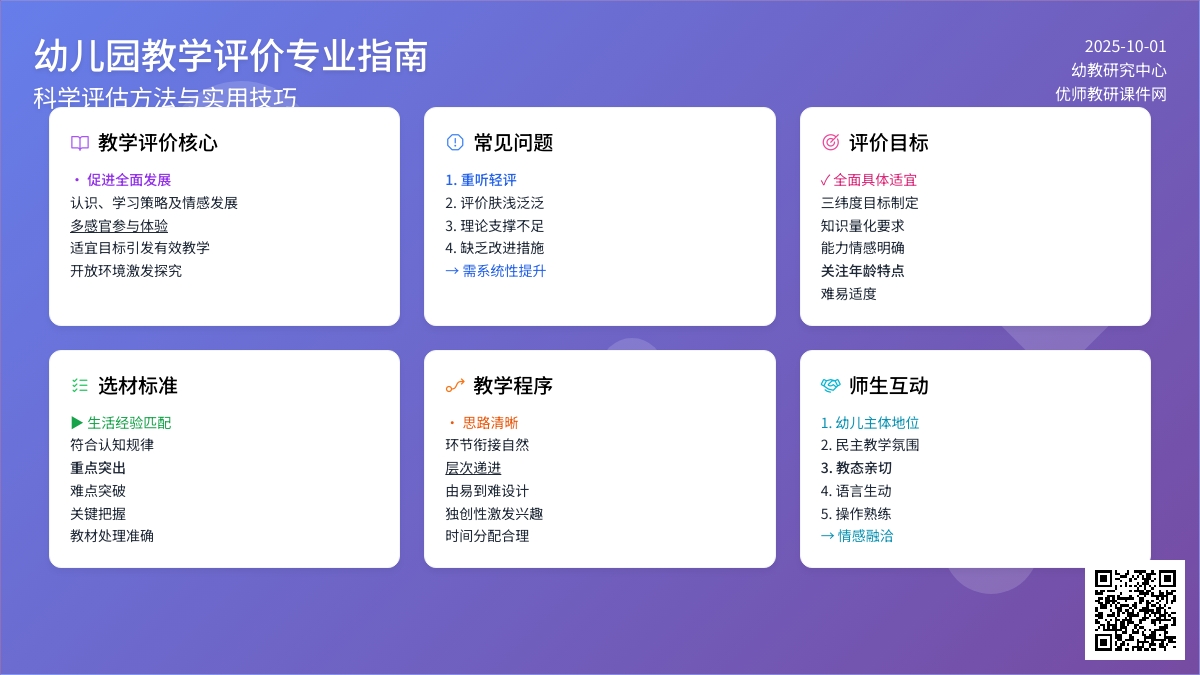 幼儿园教学评价专业指南

科学评估方法与实用技巧

2025-10-01
幼教研究中心
优师教研课件网

教学评价核心

• 促进全面发展
认识、学习策略及情感发展
多感官参与体验
适宜目标引发有效教学
开放环境激发探究

常见问题

1. 重听轻评
2. 评价肤浅泛泛
3. 理论支撑不足
4. 缺乏改进措施
→ 需系统性提升

评价目标

✓ 全面具体适宜
三纬度目标制定
知识量化要求
能力情感明确
关注年龄特点
难易适度

选材标准

▶ 生活经验匹配
符合认知规律
重点突出
难点突破
关键把握
教材处理准确

教学程序

• 思路清晰
环节衔接自然
层次递进
由易到难设计
独创性激发兴趣
时间分配合理

师生互动

1. 幼儿主体地位
2. 民主教学氛围
3. 教态亲切
4. 语言生动
5. 操作熟练
→ 情感融洽